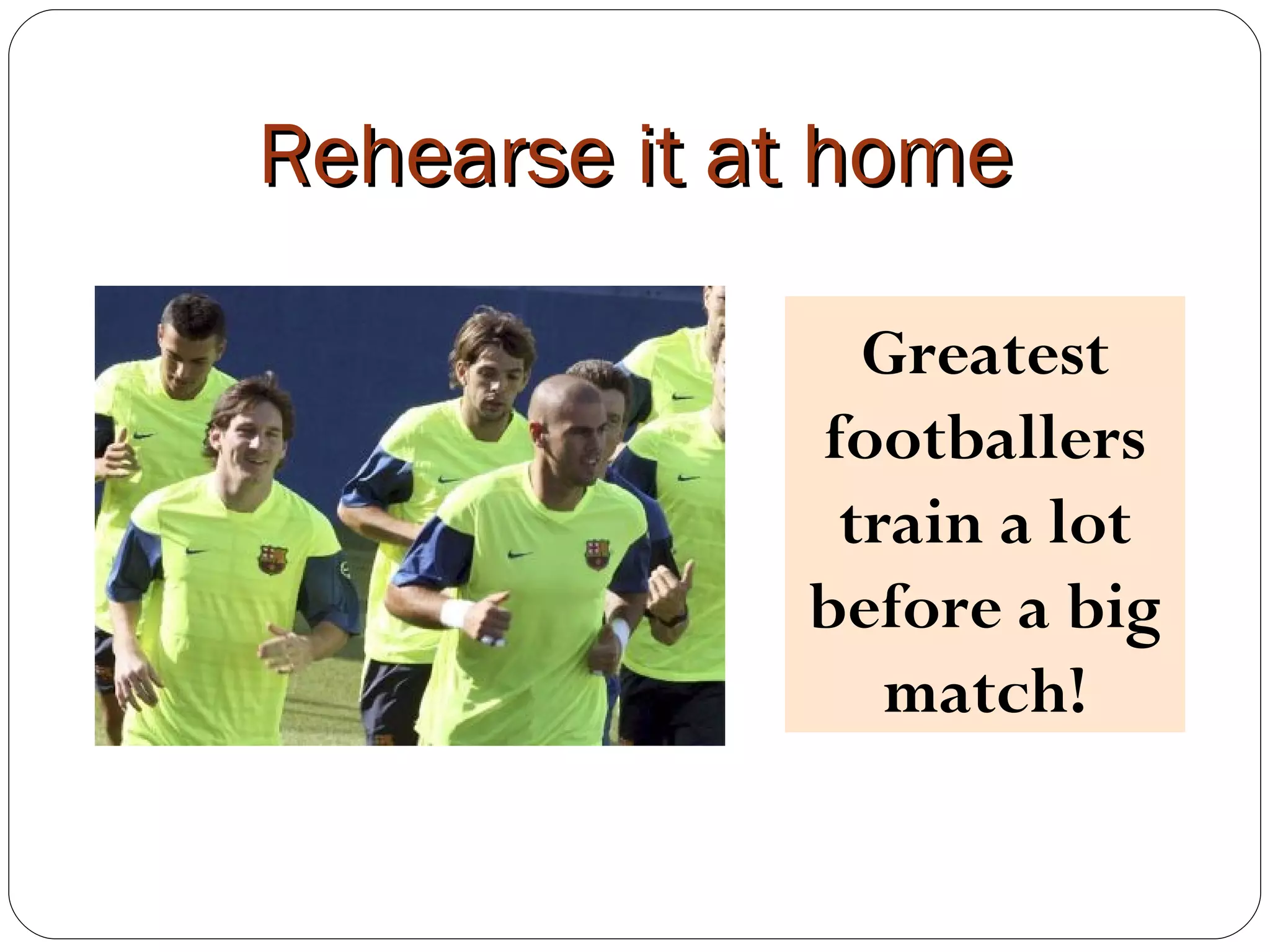 Rehearse it at home

Greatest footballers train a lot before a big match!